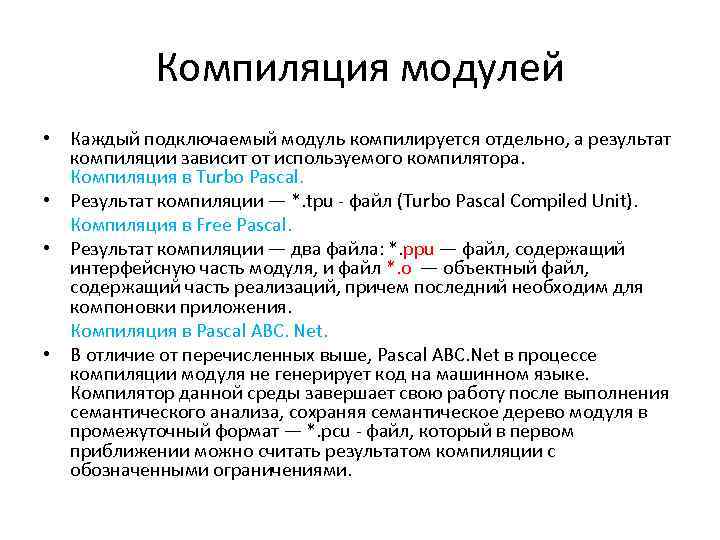 Компиляция модулей

• Каждый подключаемый модуль компилируется отдельно, а результат компиляции зависит от используемого компилятора.
Компиляция в Turbo Pascal.

• Результат компиляции — *.tpu - файл (Turbo Pascal Compiled Unit).
Компиляция в Free Pascal.

• Результат компиляции — два файла: *.ppu — файл, содержащий интерфейсную часть модуля, и файл *.o — объектный файл, содержащий часть реализаций, причем последний необходим для компоновки приложения.
Компиляция в Pascal ABC. Net.

• В отличие от перечисленных выше, Pascal ABC.Net в процессе компиляции модуля не генерирует код на машинном языке. Компилятор данной среды завершает свою работу после выполнения семантического анализа, сохраняя семантическое дерево модуля в промежуточный формат — *.pcu - файл, который в первом приближении можно считать результатом компиляции с обозначенными ограничениями.